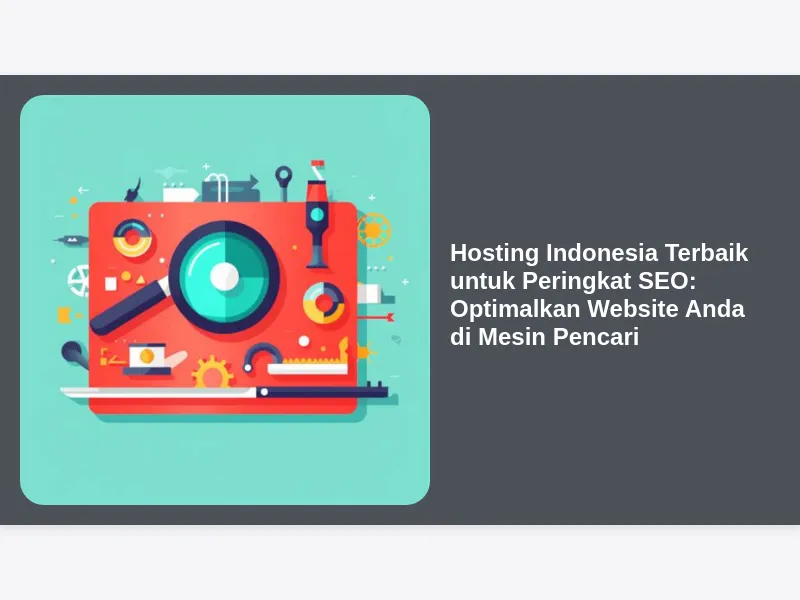 Hosting Indonesia Terbaik untuk Peringkat SEO: Optimalkan Website Anda di Mesin Pencari